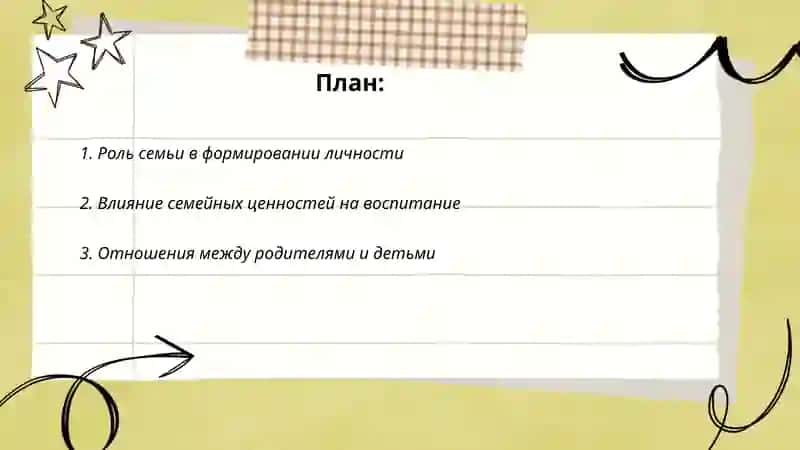 План:

1. Роль семьи в формировании личности

2. Влияние семейных ценностей на воспитание

3. Отношения между родителями и детьми